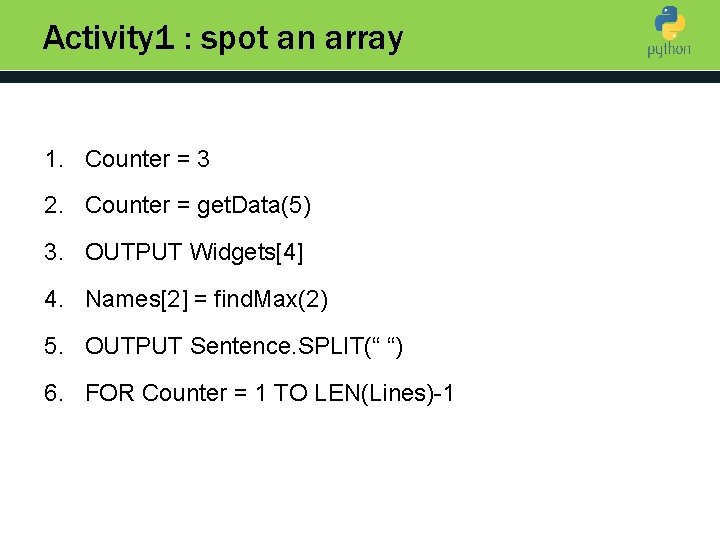 Activity1 : spot an array

python

1. Counter = 3
2. Counter = getData(5)
3. OUTPUT Widgets[4]
4. Names[2] = findMax(2)
5. OUTPUT Sentence.SPLIT(“ “)
6. FOR Counter = 1 TO LEN(Lines)-1